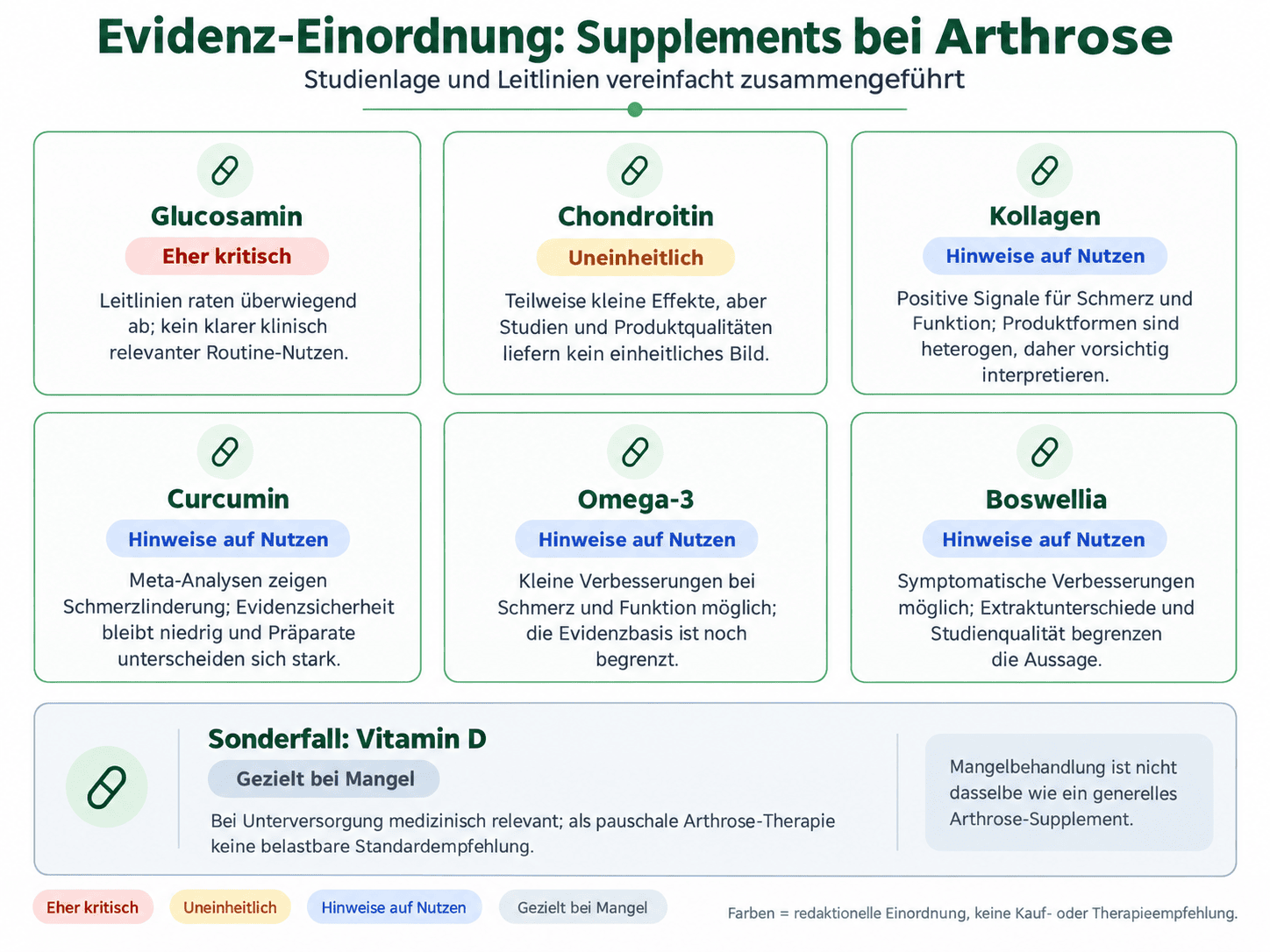 Evidenz-Einordnung: Supplements bei Arthrose
Studienlage und Leitlinien vereinfacht zusammengeführt

Glucosamin
Eher kritisch
Leitlinien raten überwiegend ab; kein klarer klinisch relevanter Routine-Nutzen.

Chondroitin
Uneinheitlich
Teilweise kleine Effekte, aber Studien und Produktqualitäten liefern kein einheitliches Bild.

Kollagen
Hinweise auf Nutzen
Positive Signale für Schmerz und Funktion; Produktformen sind heterogen, daher vorsichtig interpretieren.

Curcumin
Hinweise auf Nutzen
Meta-Analysen zeigen Schmerzlinderung; Evidenzsicherheit bleibt niedrig und Präparate unterscheiden sich stark.

Omega-3
Hinweise auf Nutzen
Kleine Verbesserungen bei Schmerz und Funktion möglich; die Evidenzbasis ist noch begrenzt.

Boswellia
Hinweise auf Nutzen
Symptomatische Verbesserungen möglich; Extraktunterschiede und Studienqualität begrenzen die Aussage.

Sonderfall: Vitamin D
Gezielt bei Mangel
Bei Unterversorgung medizinisch relevant; als pauschale Arthrose-Therapie keine belastbare Standardempfehlung.

Mangelbehandlung ist nicht dasselbe wie ein generelles Arthrose-Supplement.

Eher kritisch Uneinheitlich Hinweise auf Nutzen Gezielt bei Mangel

Farben = redaktionelle Einordnung, keine Kauf- oder Therapieempfehlung.